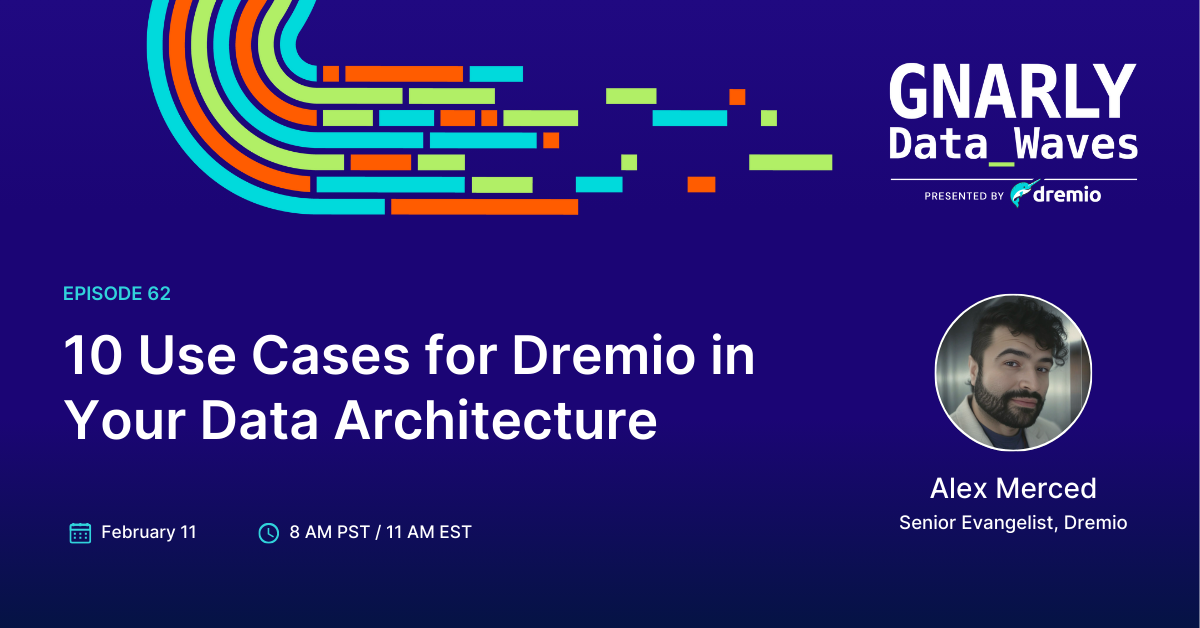 GNARLY
Data_Waves
PRESENTED BY dremio

EPISODE 62

10 Use Cases for Dremio in Your Data Architecture

February 11

8 AM PST / 11 AM EST

Alex Merced
Senior Evangelist, Dremio